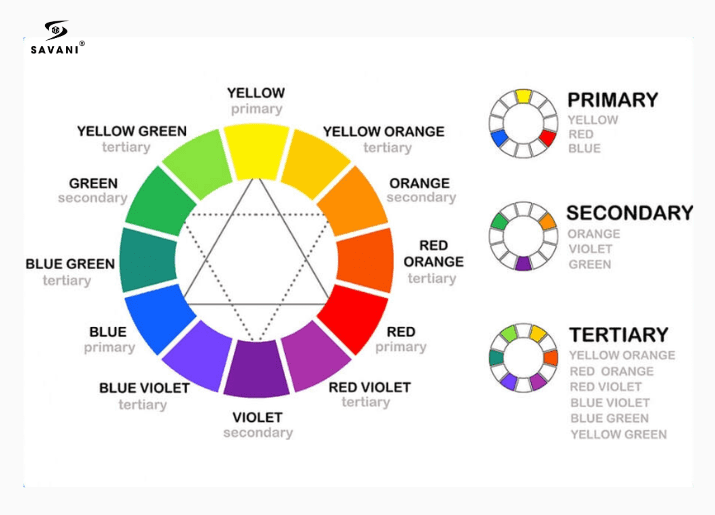 SAVANI®

YELLOW
primary

YELLOW ORANGE
tertiary

ORANGE
secondary

RED
ORANGE
tertiary

RED
primary

RED VIOLET
tertiary

VIOLET
secondary

BLUE VIOLET
tertiary

BLUE
primary

BLUE GREEN
tertiary

GREEN
secondary

YELLOW GREEN
tertiary

PRIMARY
YELLOW
RED
BLUE

SECONDARY
ORANGE
VIOLET
GREEN

TERTIARY
YELLOW ORANGE
RED ORANGE
RED VIOLET
BLUE VIOLET
BLUE GREEN
YELLOW GREEN